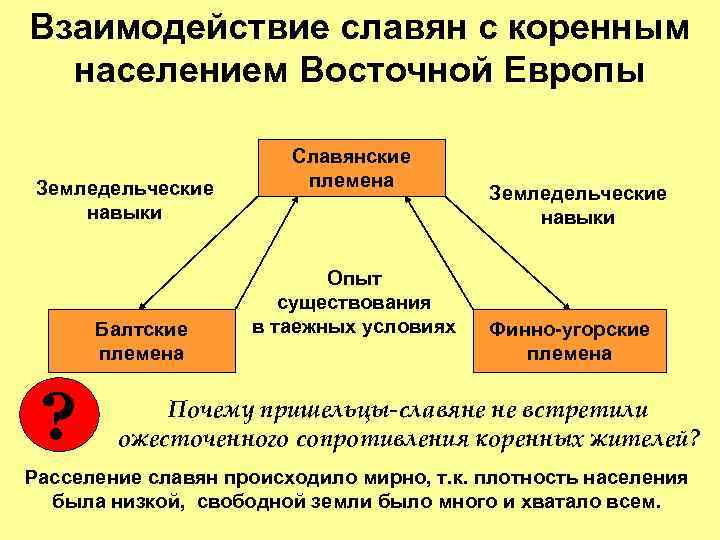 Взаимодействие славян с коренным населением Восточной Европы

Славянские племена

Земледельческие навыки

Земледельческие навыки

Опыт существования в таежных условиях

Балтские племена

Финно-угорские племена

?

Почему пришельцы-славяне не встретили ожесточенного сопротивления коренных жителей?

Расселение славян происходило мирно, т.к. плотность населения была низкой, свободной земли было много и хватало всем.